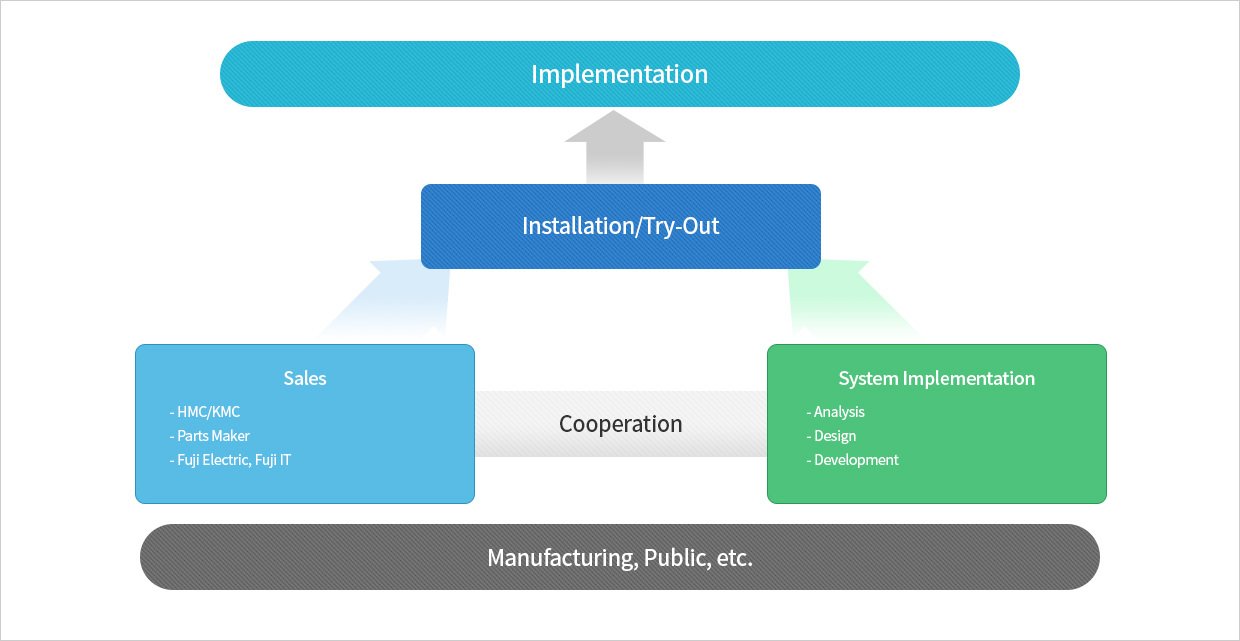 Implementation

Installation/Try-Out

Sales
- HMC/KMC
- Parts Maker
- Fuji Electric, Fuji IT

Cooperation

System Implementation
- Analysis
- Design
- Development

Manufacturing, Public, etc.